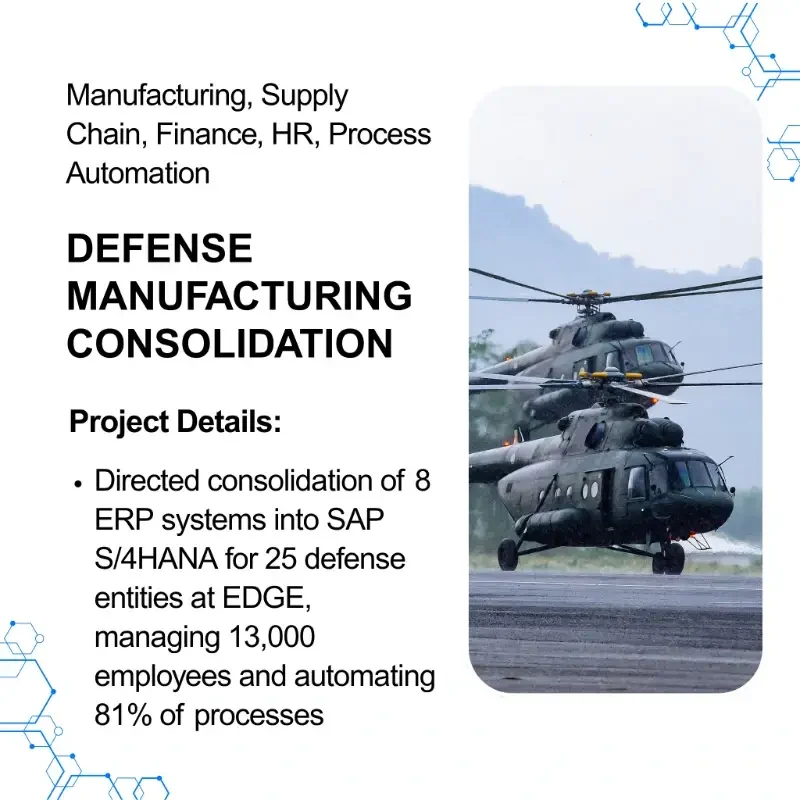 Manufacturing, Supply Chain, Finance, HR, Process Automation

DEFENSE MANUFACTURING CONSOLIDATION

Project Details:

• Directed consolidation of 8 ERP systems into SAP S/4HANA for 25 defense entities at EDGE, managing 13,000 employees and automating 81% of processes